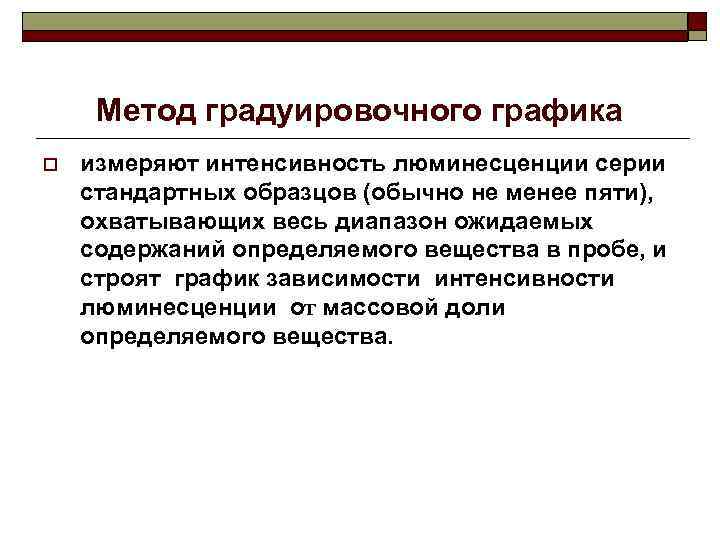 Метод градуировочного графика

измеряют интенсивность люминесценции серии стандартных образцов (обычно не менее пяти), охватывающих весь диапазон ожидаемых содержаний определяемого вещества в пробе, и строят график зависимости интенсивности люминесценции от массовой доли определяемого вещества.